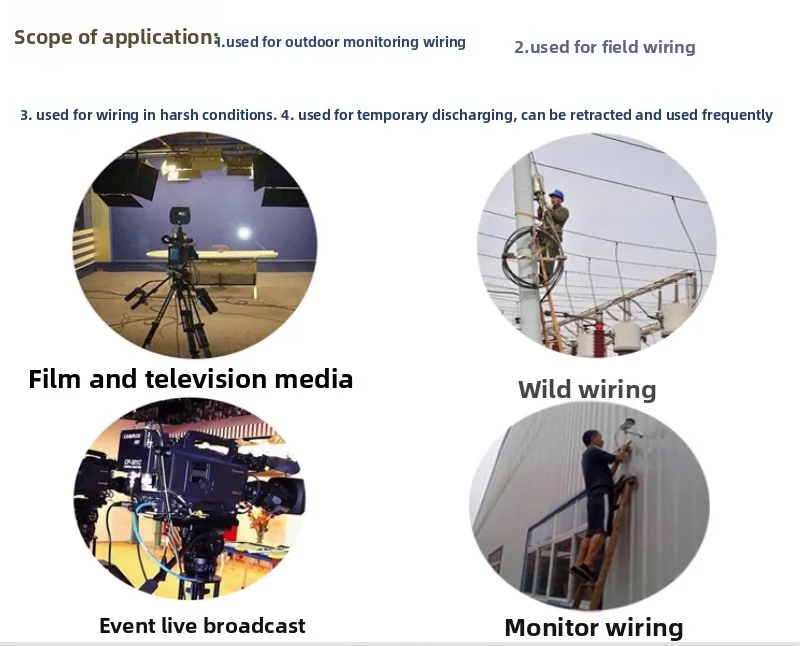 Scope of application: 1.used for outdoor monitoring wiring

2.used for field wiring

3. used for wiring in harsh conditions. 4. used for temporary discharging, can be retracted and used frequently

Film and television media

Wild wiring

Event live broadcast

Monitor wiring